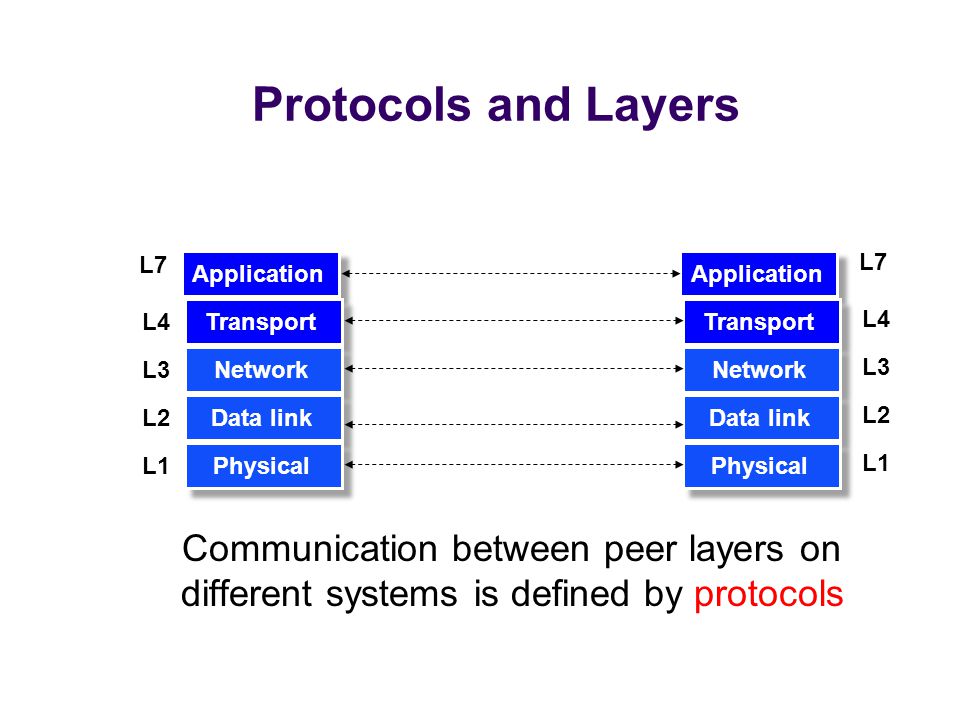 Protocols and Layers

L7 Application
L4 Transport
L3 Network
L2 Data link
L1 Physical

Application L7
Transport L4
Network L3
Data link L2
Physical L1

Communication between peer layers on different systems is defined by protocols